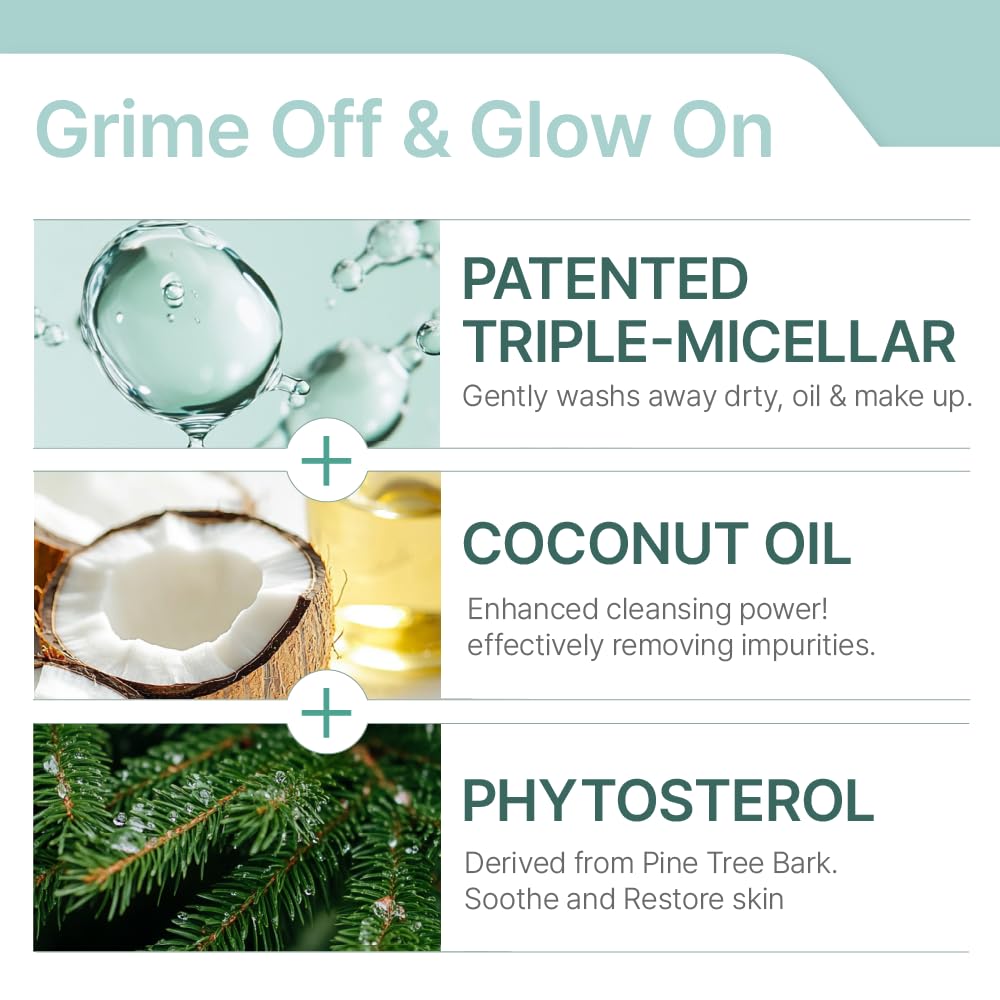 Grime Off & Glow On

PATENTED TRIPLE-MICELLAR

Gently washs away drty, oil & make up.

+

COCONUT OIL

Enhanced cleansing power! effectively removing impurities.

+

PHYTOSTEROL

Derived from Pine Tree Bark. Soothe and Restore skin